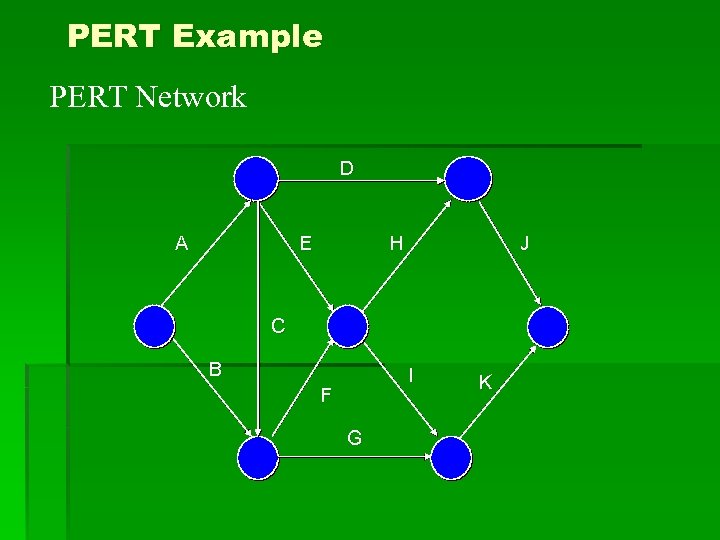 PERT Example

PERT Network

D

A

E

H

J

C

B

I

K

F

G